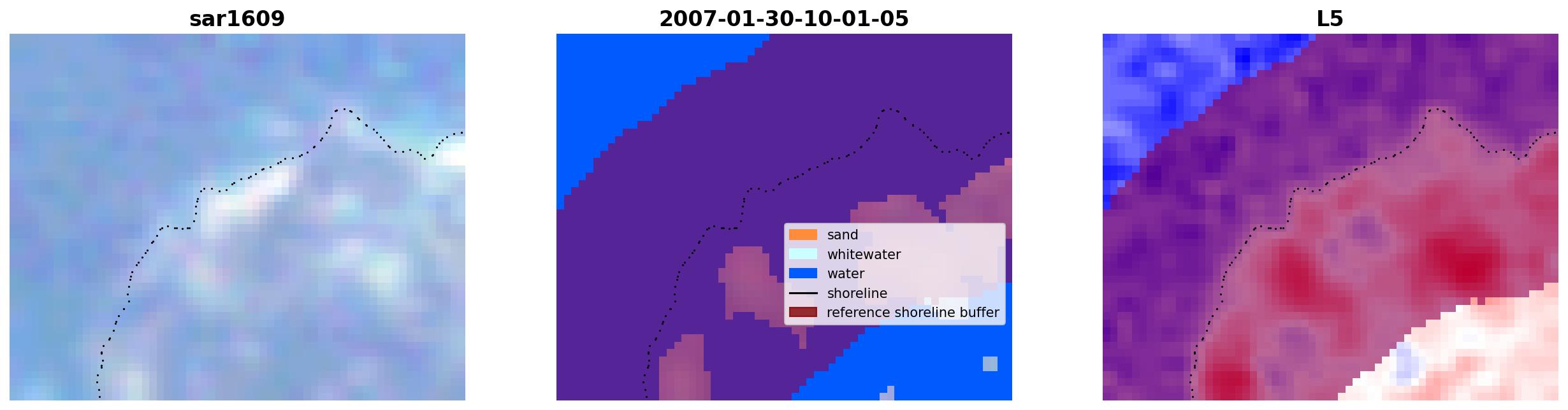 sar1609

2007-01-30-10-01-05

sand
whitewater
water
shoreline
reference shoreline buffer

L5